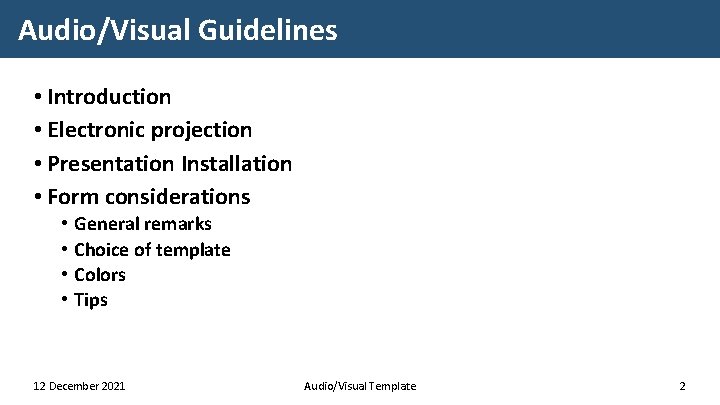 Audio/Visual Guidelines

• Introduction
• Electronic projection
• Presentation Installation
• Form considerations
  • General remarks
  • Choice of template
  • Colors
  • Tips

12 December 2021

Audio/Visual Template

2